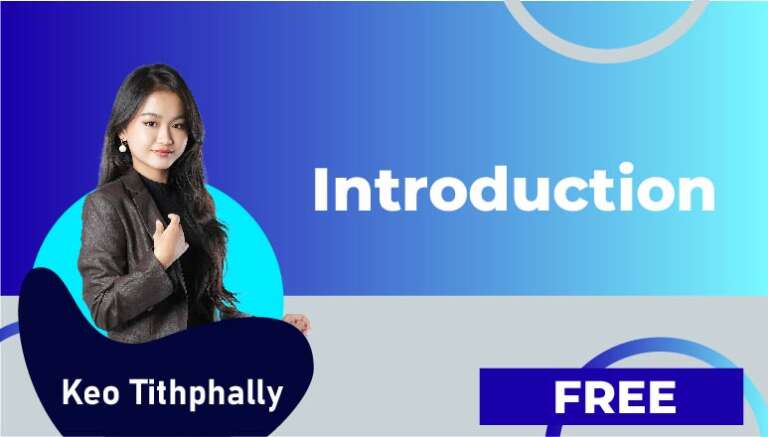 Introduction

Keo Tithphally

FREE